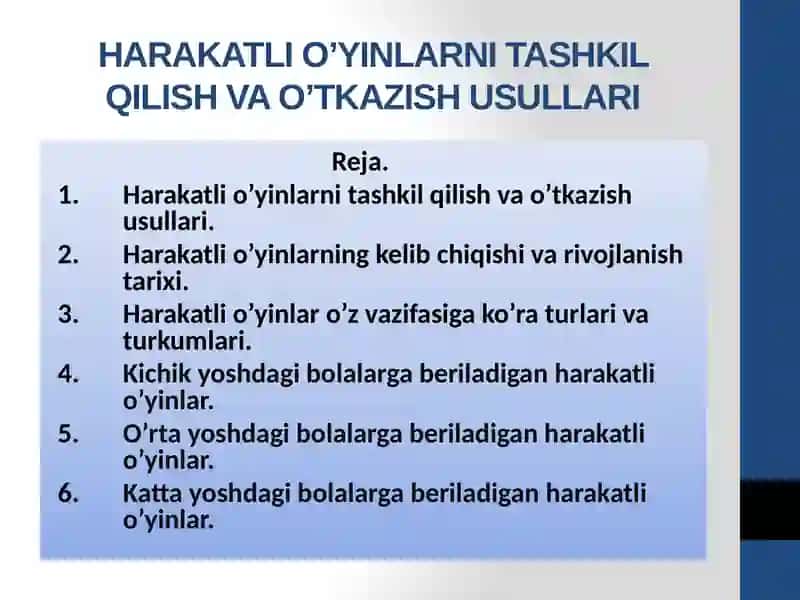 HARAKATLI O’YINLARNI TASHKIL QILISH VA O’TKAZISH USULLARI

Reja.

1. Harakatli o’yinlarni tashkil qilish va o’tkazish usullari.
2. Harakatli o’yinlarning kelib chiqishi va rivojlanish tarixi.
3. Harakatli o’yinlar o’z vazifasiga ko’ra turlari va turkumlari.
4. Kichik yoshdagi bolalarga beriladigan harakatli o’yinlar.
5. O’rta yoshdagi bolalarga beriladigan harakatli o’yinlar.
6. Katta yoshdagi bolalarga beriladigan harakatli o’yinlar.